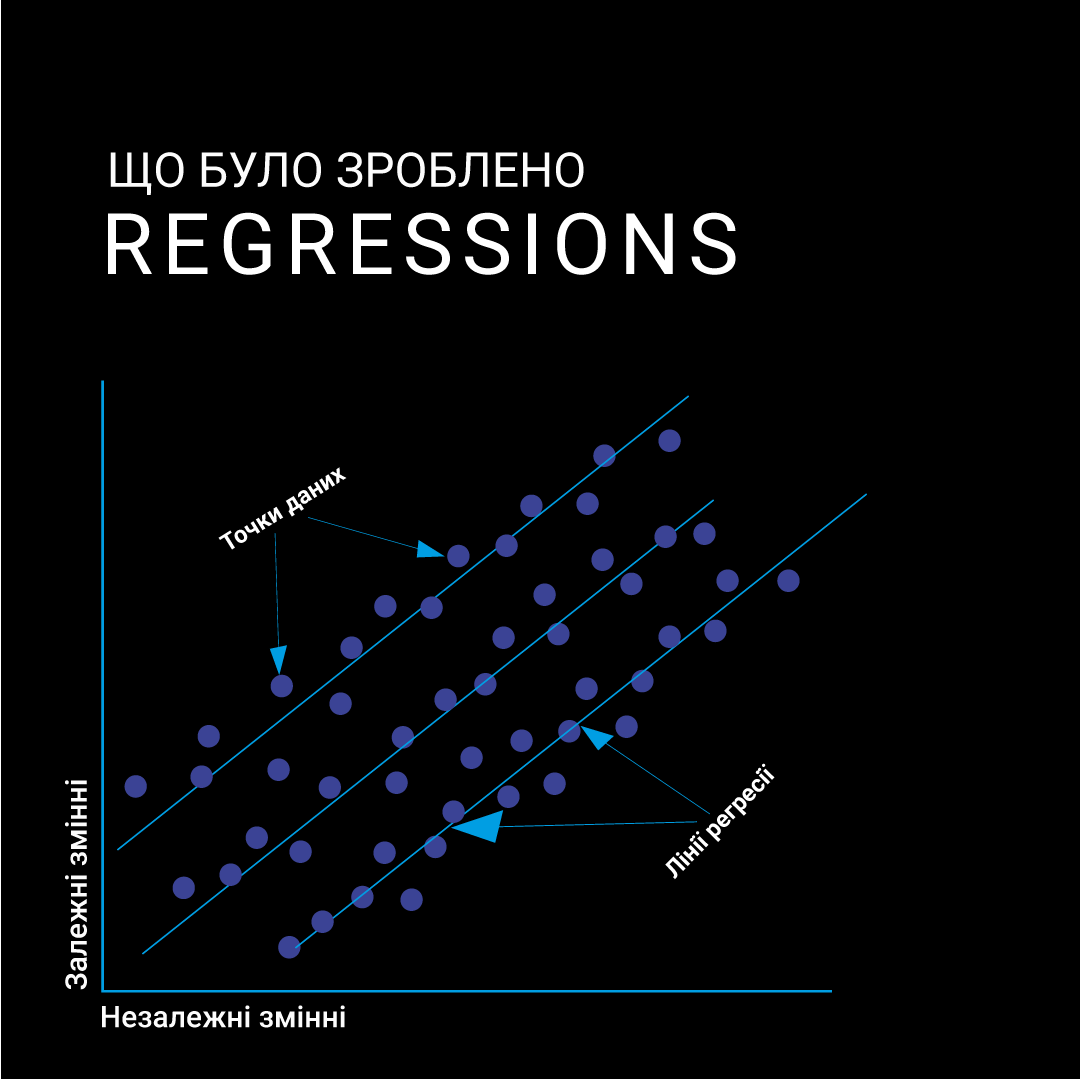 ЩО БУЛО ЗРОБЛЕНО
REGRESSIONS

Точки даних

Лінії регресії

Залежні змінні

Незалежні змінні